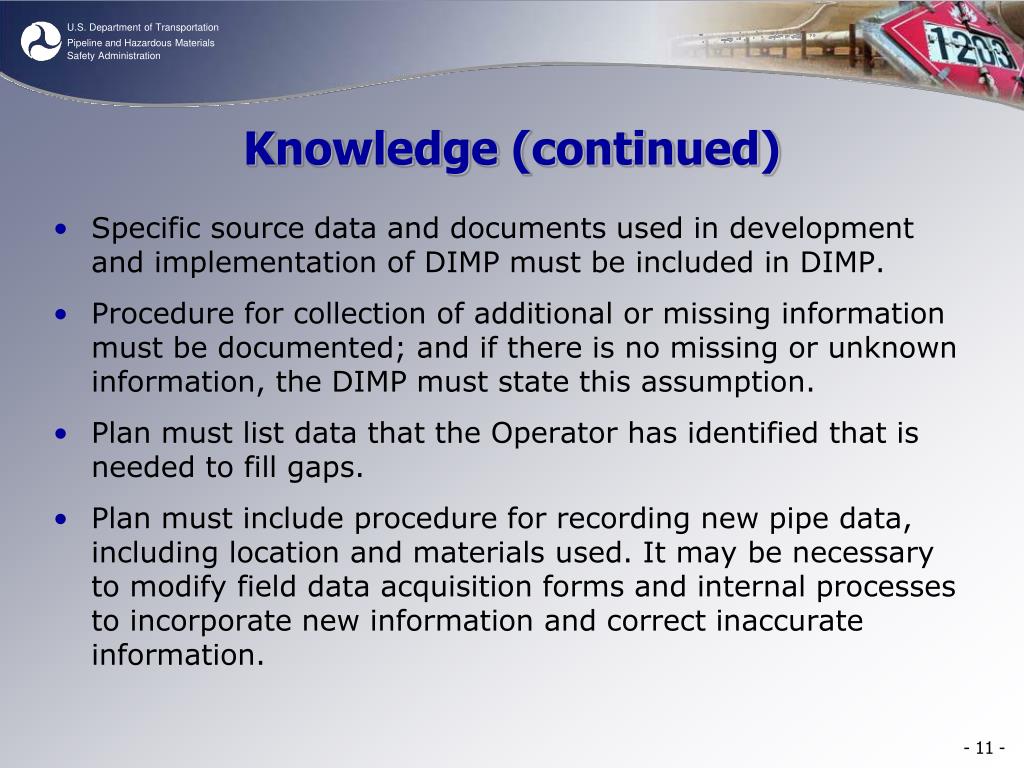 U.S. Department of Transportation
Pipeline and Hazardous Materials Safety Administration

1203

Knowledge (continued)

• Specific source data and documents used in development and implementation of DIMP must be included in DIMP.

• Procedure for collection of additional or missing information must be documented; and if there is no missing or unknown information, the DIMP must state this assumption.

• Plan must list data that the Operator has identified that is needed to fill gaps.

• Plan must include procedure for recording new pipe data, including location and materials used. It may be necessary to modify field data acquisition forms and internal processes to incorporate new information and correct inaccurate information.

- 11 -